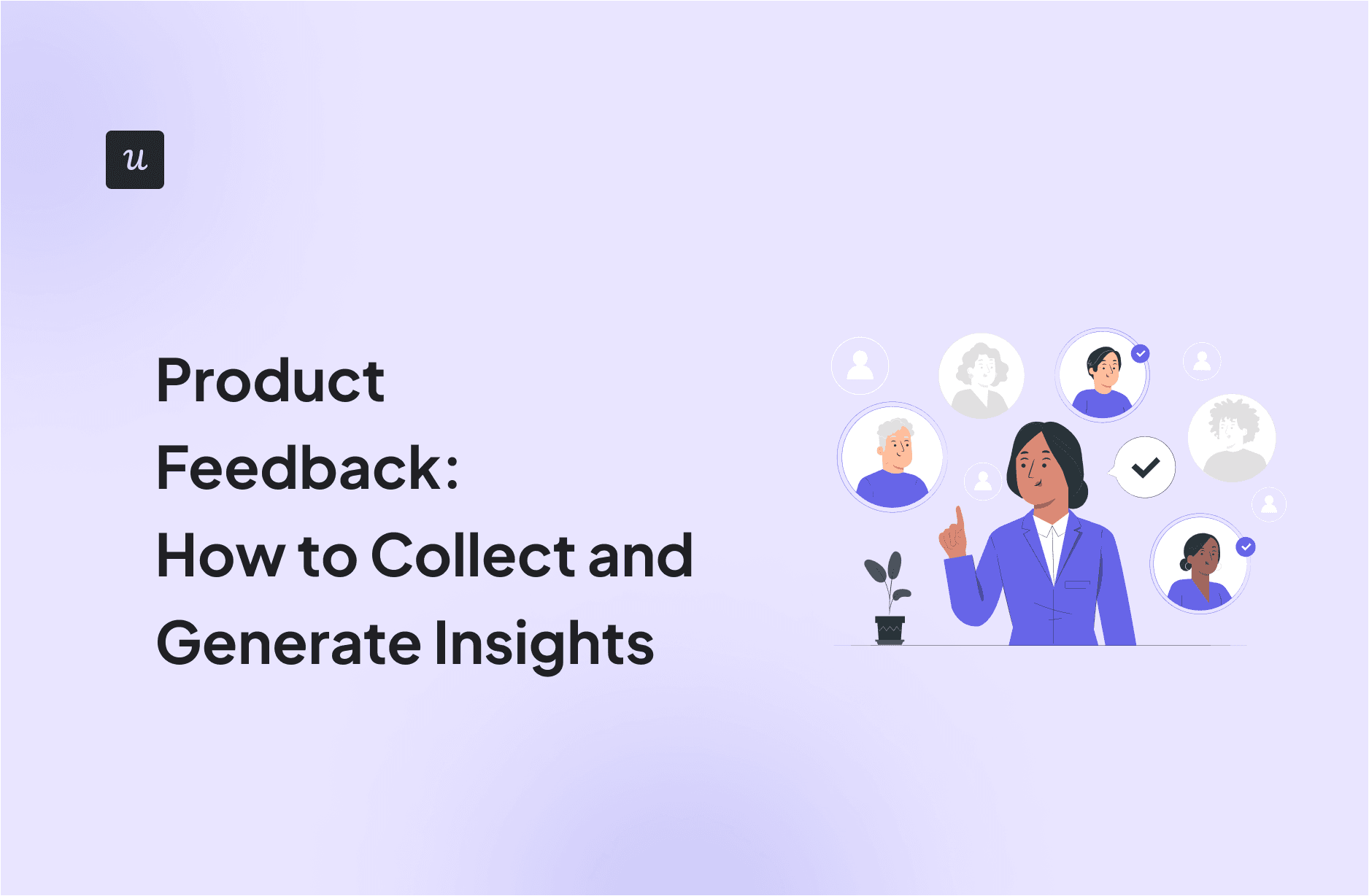 u

Product Feedback: How to Collect and Generate Insights